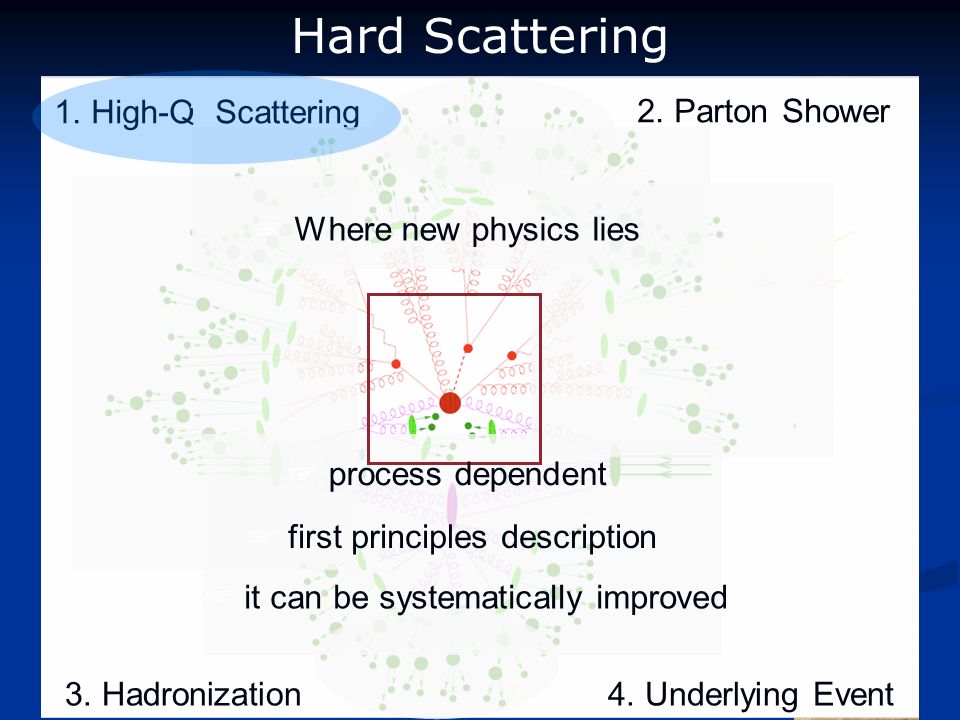 Hard Scattering

1. High-Q Scattering

2. Parton Shower

Where new physics lies

process dependent

first principles description

it can be systematically improved

3. Hadronization

4. Underlying Event